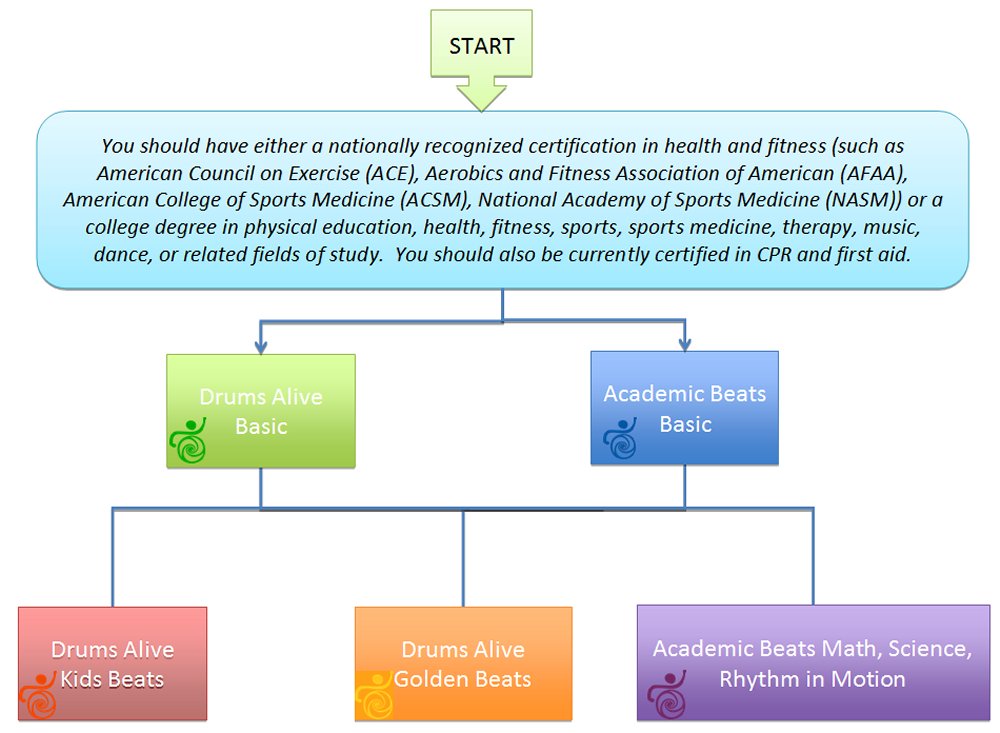 START

You should have either a nationally recognized certification in health and fitness (such as American Council on Exercise (ACE), Aerobics and Fitness Association of American (AFAA), American College of Sports Medicine (ACSM), National Academy of Sports Medicine (NASM)) or a college degree in physical education, health, fitness, sports, sports medicine, therapy, music, dance, or related fields of study. You should also be currently certified in CPR and first aid.

Drums Alive Basic

Academic Beats Basic

Drums Alive Kids Beats

Drums Alive Golden Beats

Academic Beats Math, Science, Rhythm in Motion